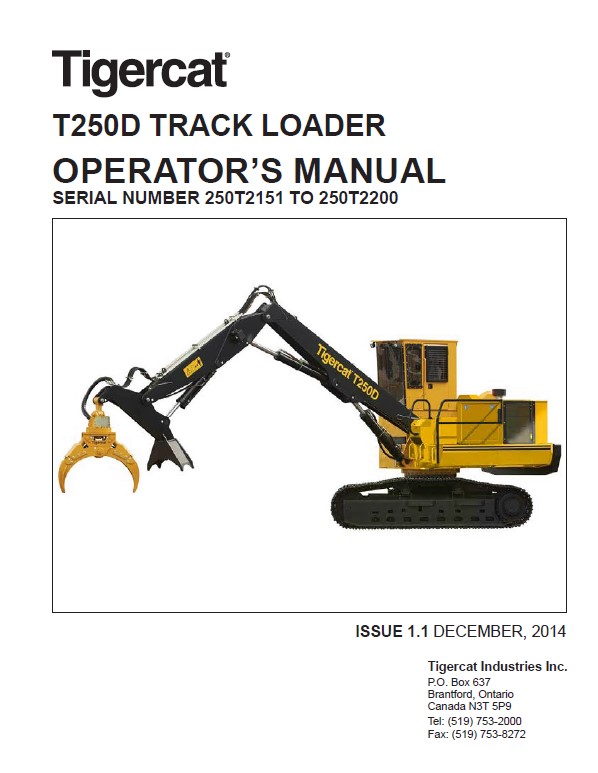 Tigercat®

T250D TRACK LOADER

OPERATOR'S MANUAL

SERIAL NUMBER 250T2151 TO 250T2200

Tigercat T250D

ISSUE 1.1 DECEMBER, 2014

Tigercat Industries Inc.
P.O. Box 637
Brantford, Ontario
Canada N3T 5P9
Tel: (519) 753-2000
Fax: (519) 753-8272